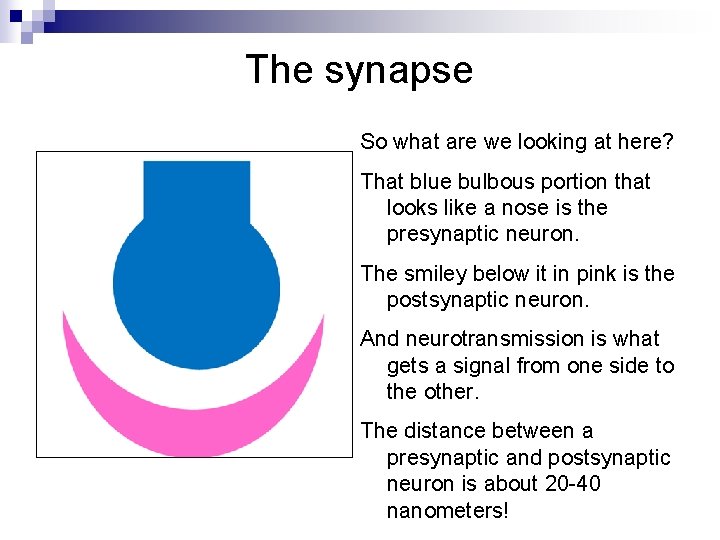 The synapse

So what are we looking at here?

That blue bulbous portion that looks like a nose is the presynaptic neuron.

The smiley below it in pink is the postsynaptic neuron.

And neurotransmission is what gets a signal from one side to the other.

The distance between a presynaptic and postsynaptic neuron is about 20-40 nanometers!